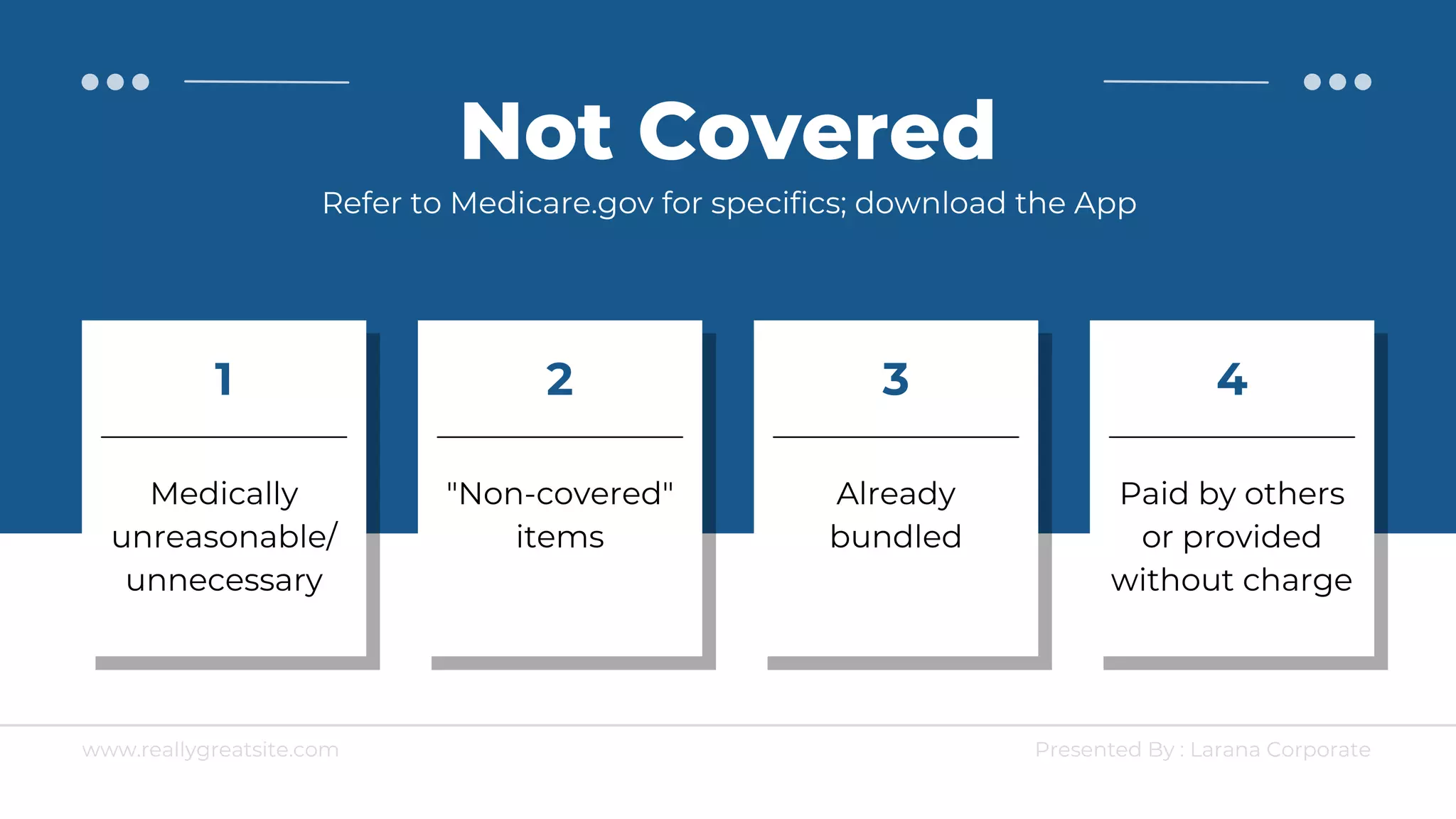 Not Covered

Refer to Medicare.gov for specifics; download the App

1

Medically unreasonable/ unnecessary

2

"Non-covered" items

3

Already bundled

4

Paid by others or provided without charge

www.reallygreatsite.com

Presented By : Larana Corporate